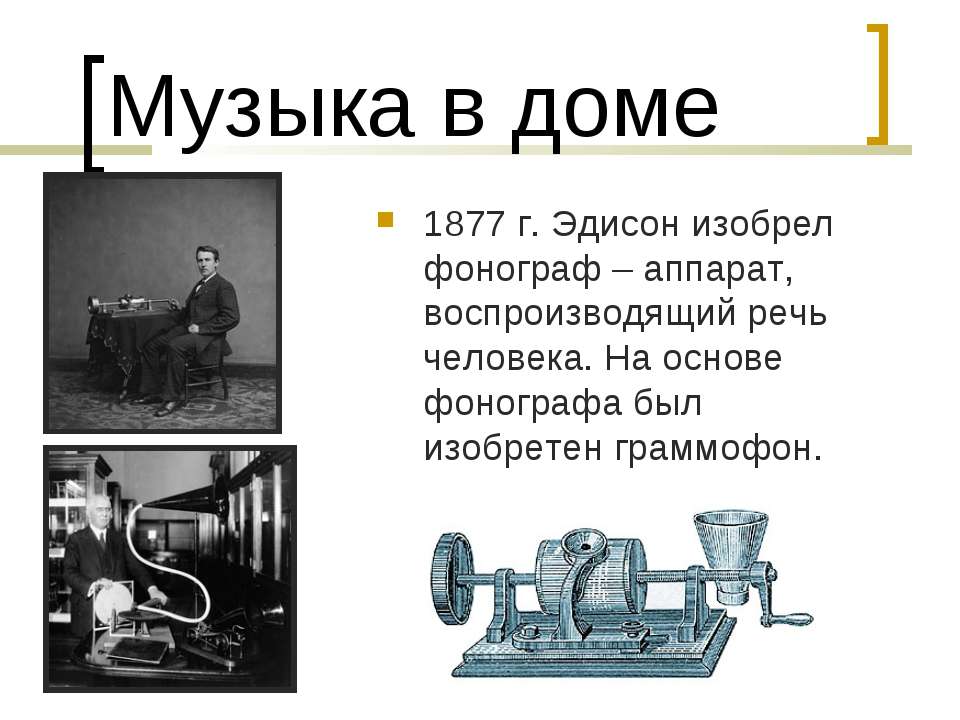 Музыка в доме

1877 г. Эдисон изобрел фонограф – аппарат, воспроизводящий речь человека. На основе фонографа был изобретен граммофон.